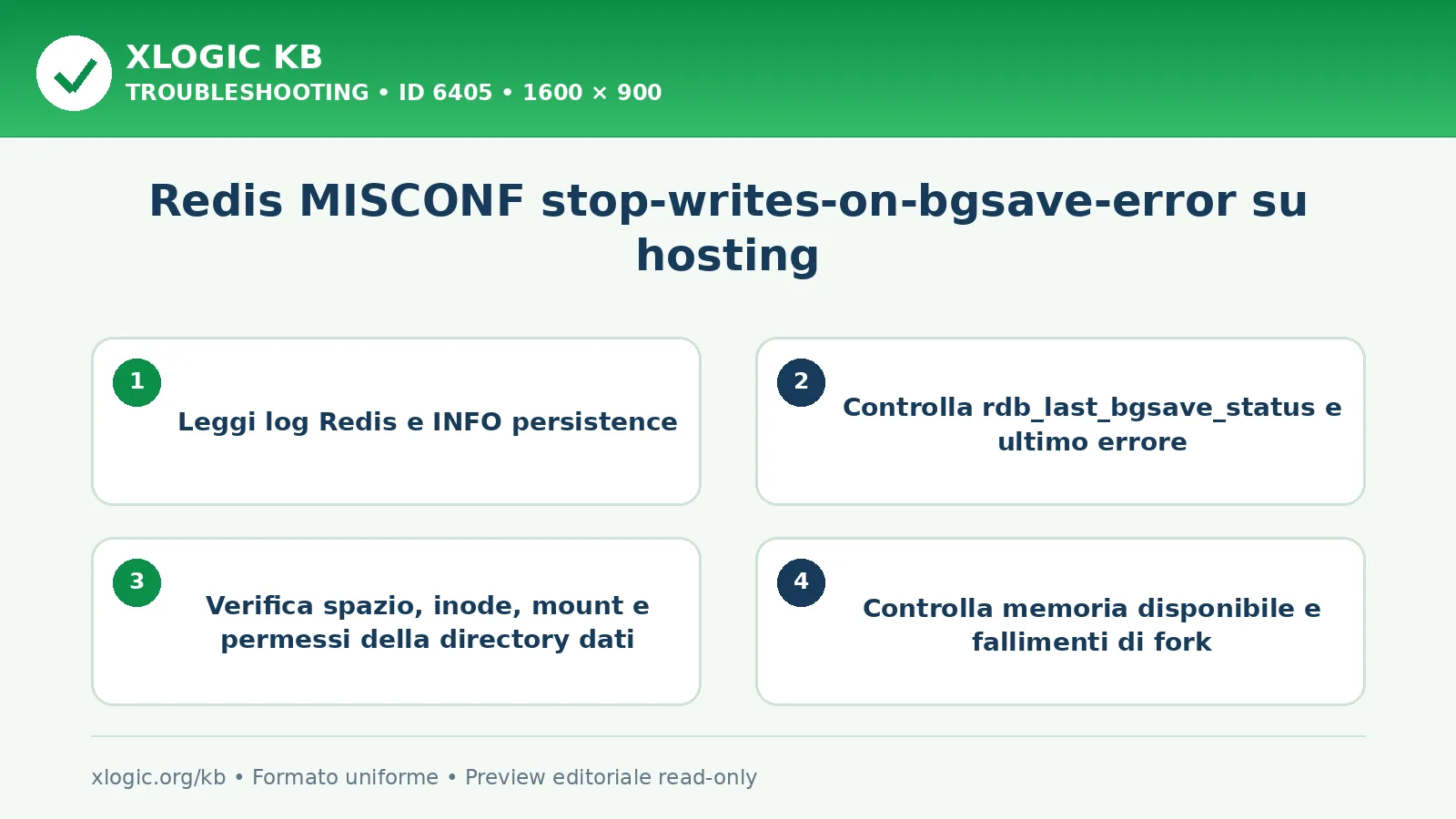 XLOGIC KB
TROUBLESHOOTING • ID 6405 • 1600 × 900

Redis MISCONF stop-writes-on-bgsave-error su hosting

1
Leggi log Redis e INFO persistence

2
Controlla rdb_last_bgsave_status e ultimo errore

3
Verifica spazio, inode, mount e permessi della directory dati

4
Controlla memoria disponibile e fallimenti di fork

xlogic.org/kb • Formato uniforme • Preview editoriale read-only